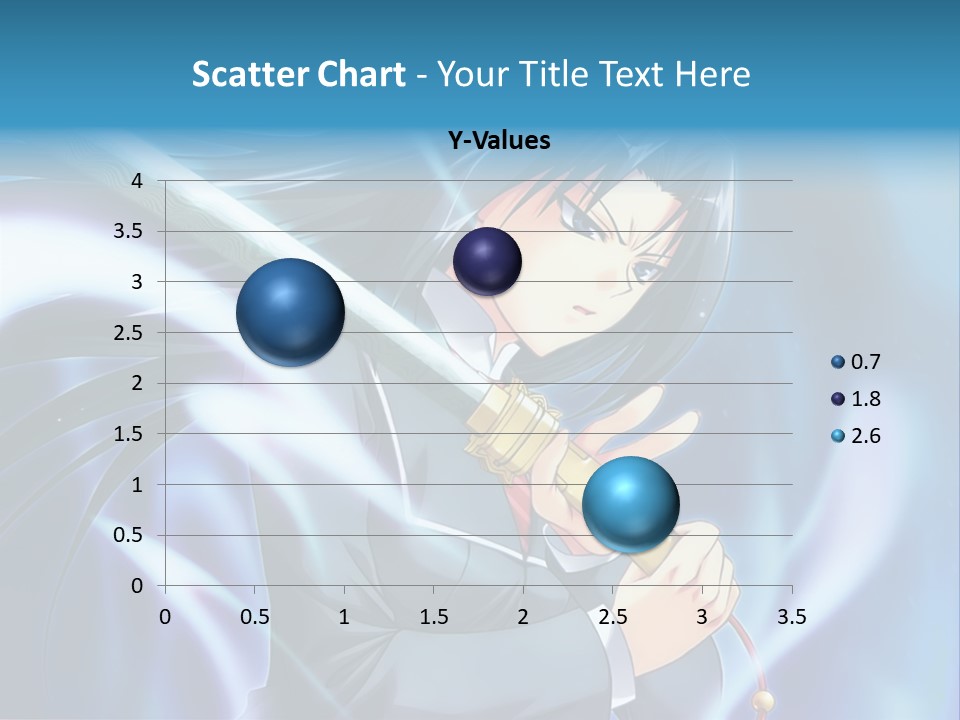 Scatter Chart - Your Title Text Here

Y-Values

4
3.5
3
2.5
2
1.5
1
0.5
0

0 0.5 1 1.5 2 2.5 3 3.5

0.7
1.8
2.6